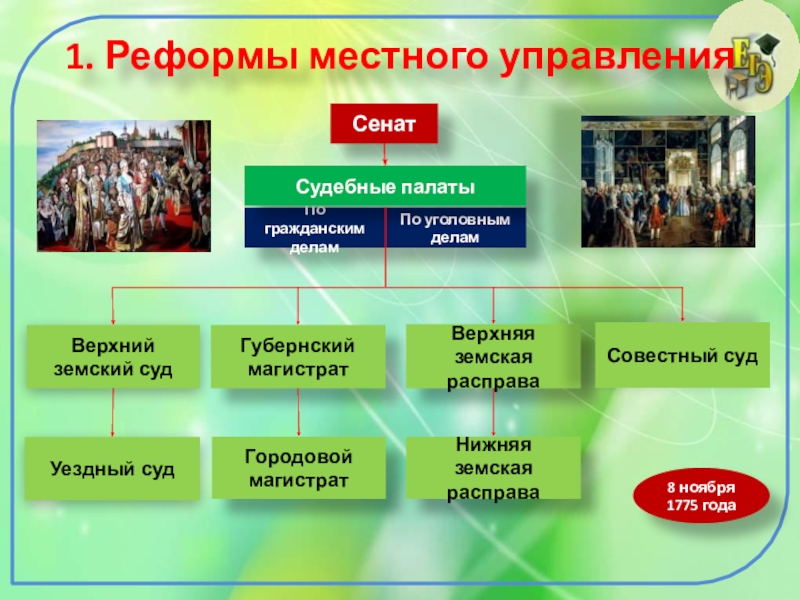 1. Реформы местного управления

ЕГЭ

Сенат

Судебные палаты

По гражданским делам

По уголовным делам

Верхний земский суд

Губернский магистрат

Верхняя земская расправа

Совестный суд

Уездный суд

Городовой магистрат

Нижняя земская расправа

8 ноября 1775 года